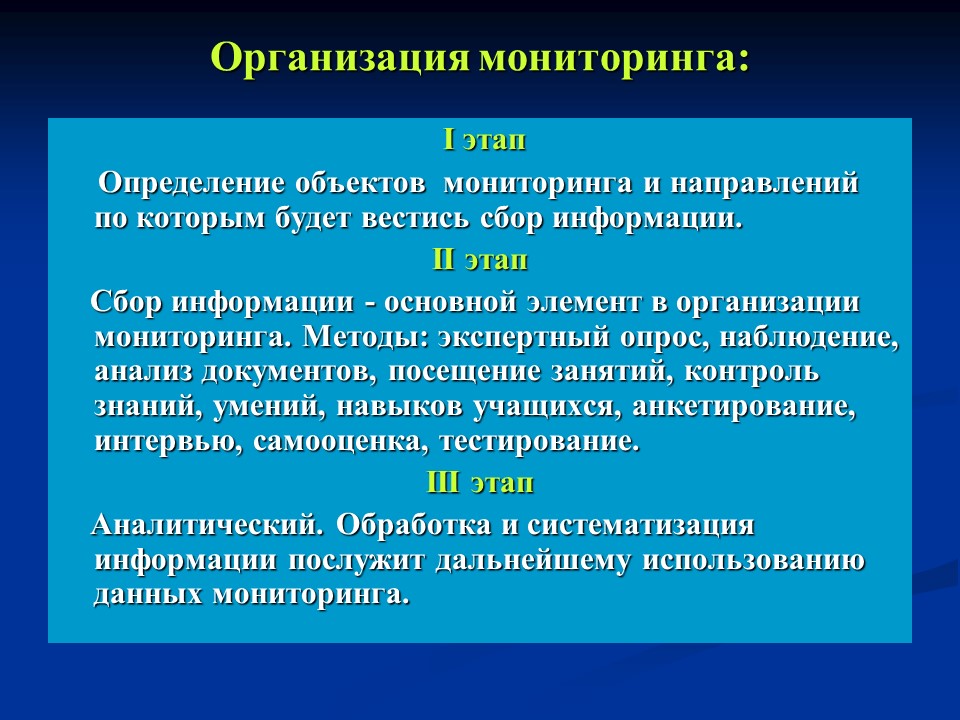 Организация мониторинга:

I этап

Определение объектов мониторинга и направлений по которым будет вестись сбор информации.

II этап

Сбор информации - основной элемент в организации мониторинга. Методы: экспертный опрос, наблюдение, анализ документов, посещение занятий, контроль знаний, умений, навыков учащихся, анкетирование, интервью, самооценка, тестирование.

III этап

Аналитический. Обработка и систематизация информации послужит дальнейшему использованию данных мониторинга.